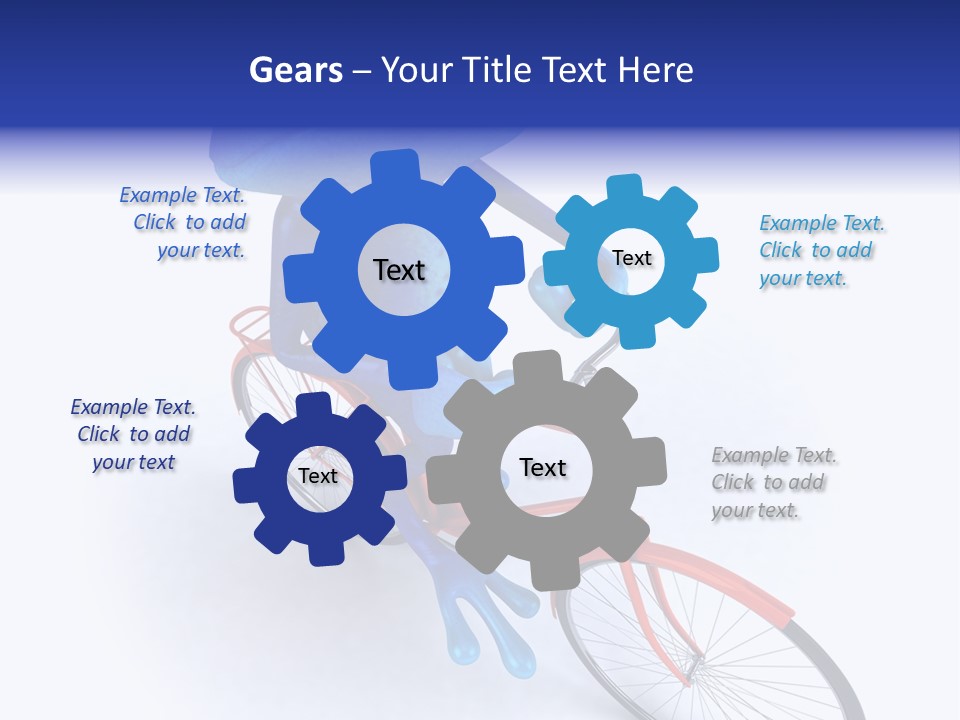 Gears – Your Title Text Here

Example Text. Click to add your text.

Text

Text

Example Text. Click to add your text.

Example Text. Click to add your text

Text

Text

Example Text. Click to add your text.